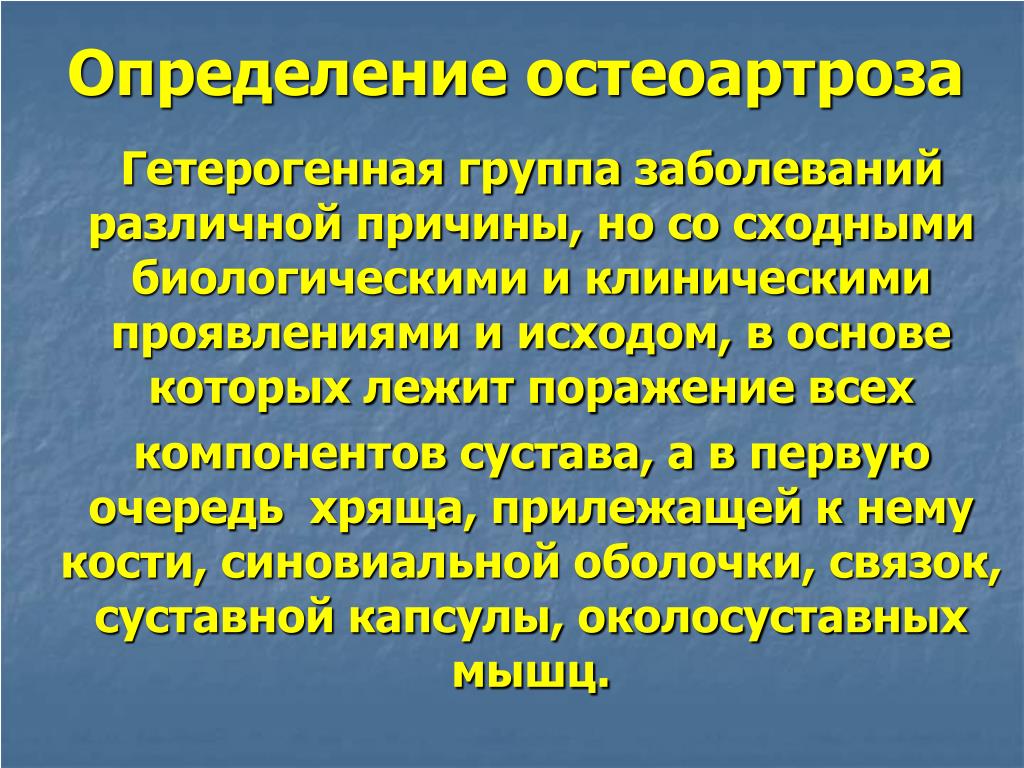 Определение остеоартроза

Гетерогенная группа заболеваний различной причины, но со сходными биологическими и клиническими проявлениями и исходом, в основе которых лежит поражение всех

компонентов сустава, а в первую очередь хряща, прилежащей к нему кости, синовиальной оболочки, связок, суставной капсулы, околосуставных мышц.